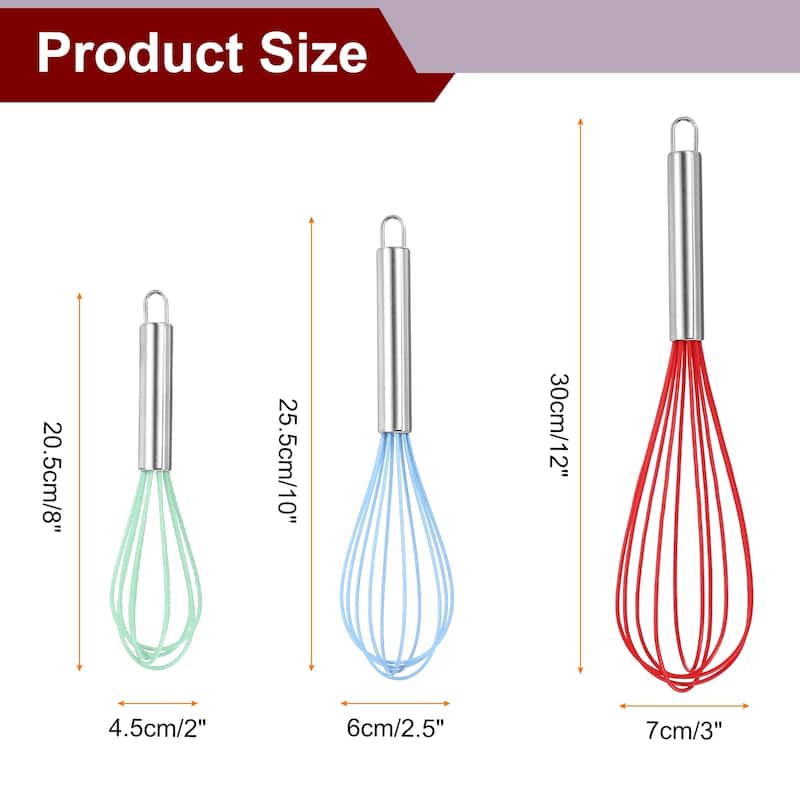 Product Size

20.5cm/8"

4.5cm/2"

25.5cm/10"

6cm/2.5"

30cm/12"

7cm/3"